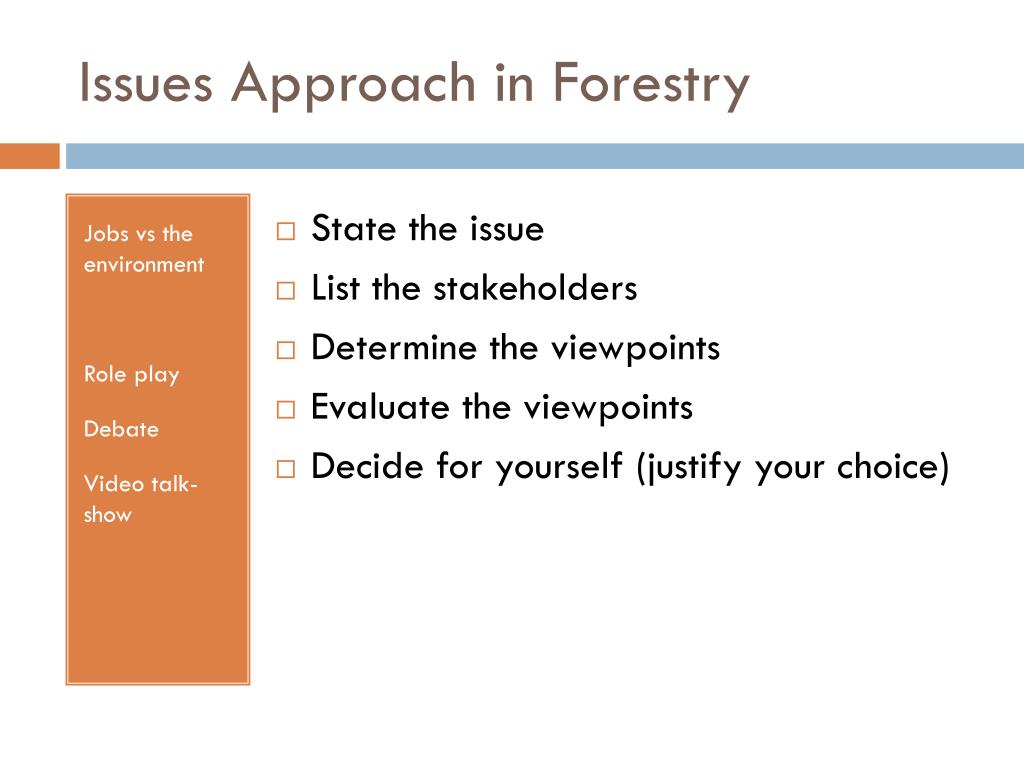 Issues Approach in Forestry

Jobs vs the environment

Role play

Debate

Video talk-show

□ State the issue
□ List the stakeholders
□ Determine the viewpoints
□ Evaluate the viewpoints
□ Decide for yourself (justify your choice)